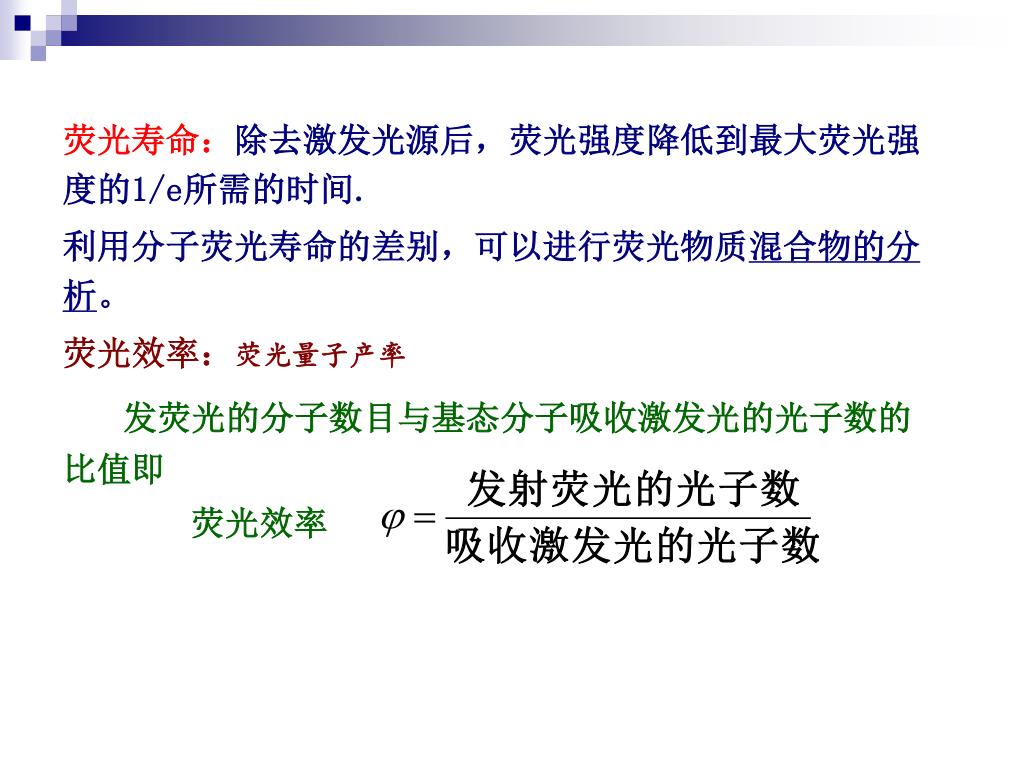 荧光寿命：除去激发光源后，荧光强度降低到最大荧光强度的1/e所需的时间.

利用分子荧光寿命的差别，可以进行荧光物质混合物的分析。

荧光效率：荧光量子产率

发荧光的分子数目与基态分子吸收激发光的光子数的比值即

荧光效率 $\varphi = \frac{发射荧光的光子数}{吸收激发光的光子数}$